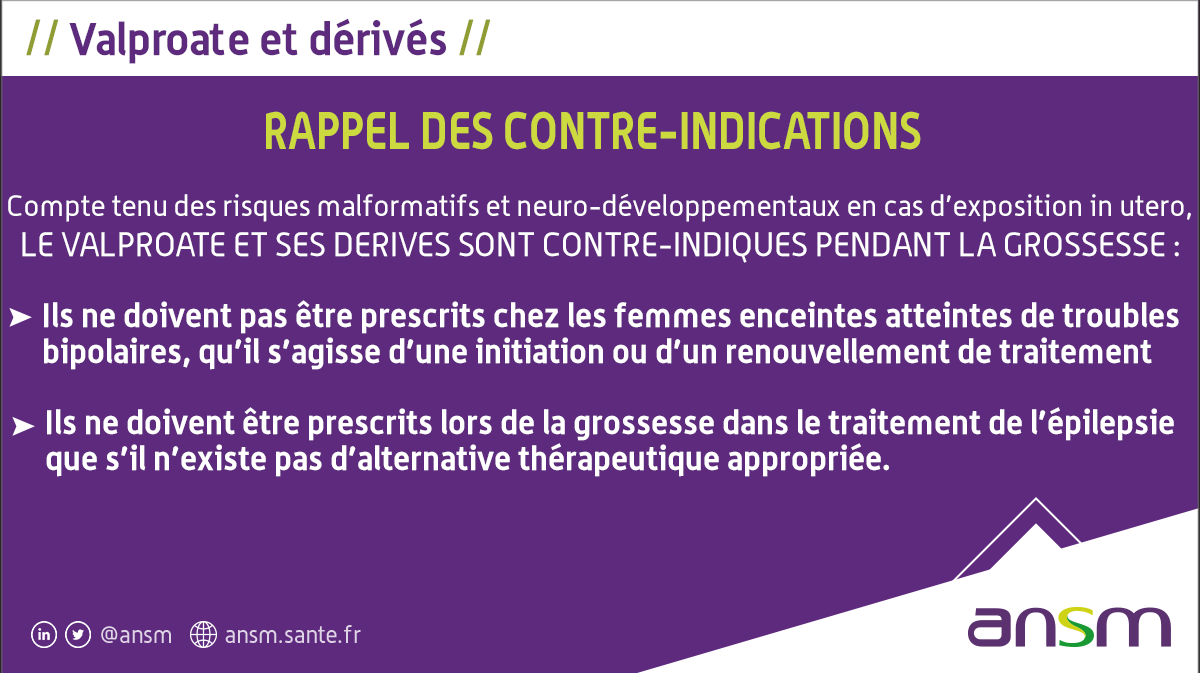 // Valproate et dérivés //

RAPPEL DES CONTRE-INDICATIONS

Compte tenu des risques malformatifs et neuro-développementaux en cas d'exposition in utero, LE VALPROATE ET SES DERIVES SONT CONTRE-INDIQUES PENDANT LA GROSSESSE :

➤ Ils ne doivent pas être prescrits chez les femmes enceintes atteintes de troubles bipolaires, qu'il s'agisse d'une initiation ou d'un renouvellement de traitement

➤ Ils ne doivent être prescrits lors de la grossesse dans le traitement de l'épilepsie que s'il n'existe pas d'alternative thérapeutique appropriée.

@ansm ansm.sante.fr

ansm